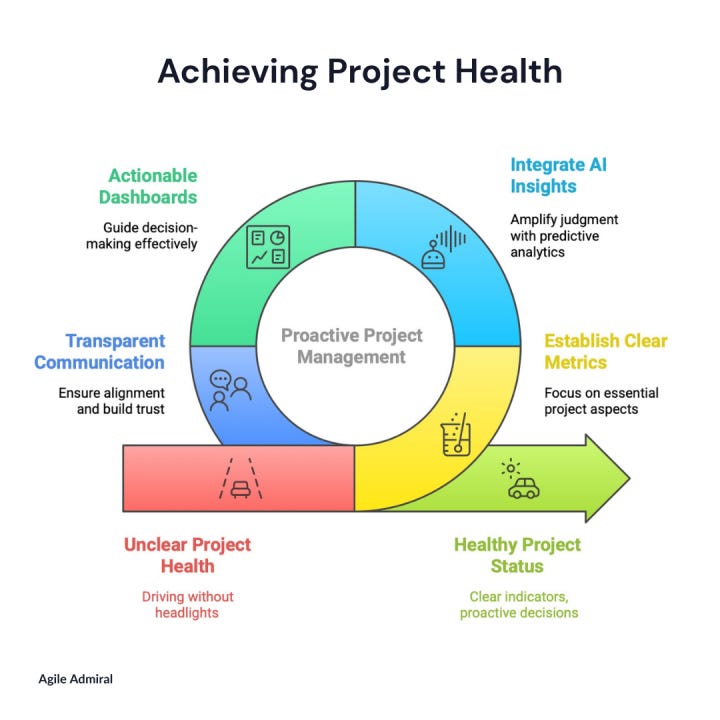 Achieving Project Health

Actionable Dashboards

Guide decision-making effectively

Integrate AI Insights

Amplify judgment with predictive analytics

Proactive Project Management

Transparent Communication

Ensure alignment and build trust

Establish Clear Metrics

Focus on essential project aspects

Unclear Project Health

Driving without headlights

Healthy Project Status

Clear indicators, proactive decisions

Agile Admiral